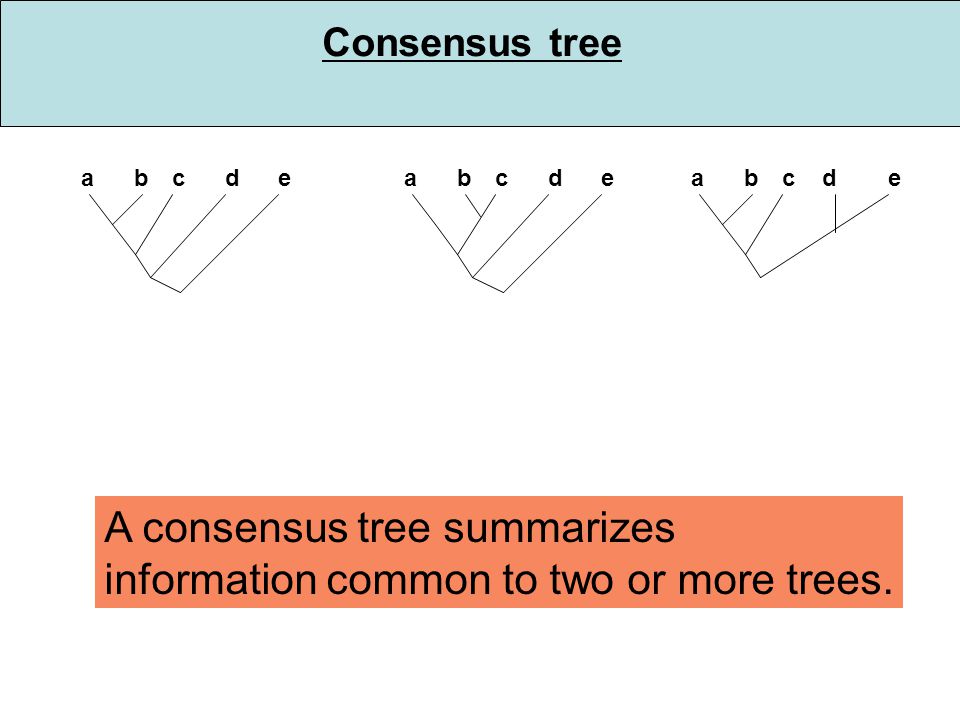 Consensus tree

a b c d e

a b c d e

a b c d e

A consensus tree summarizes information common to two or more trees.